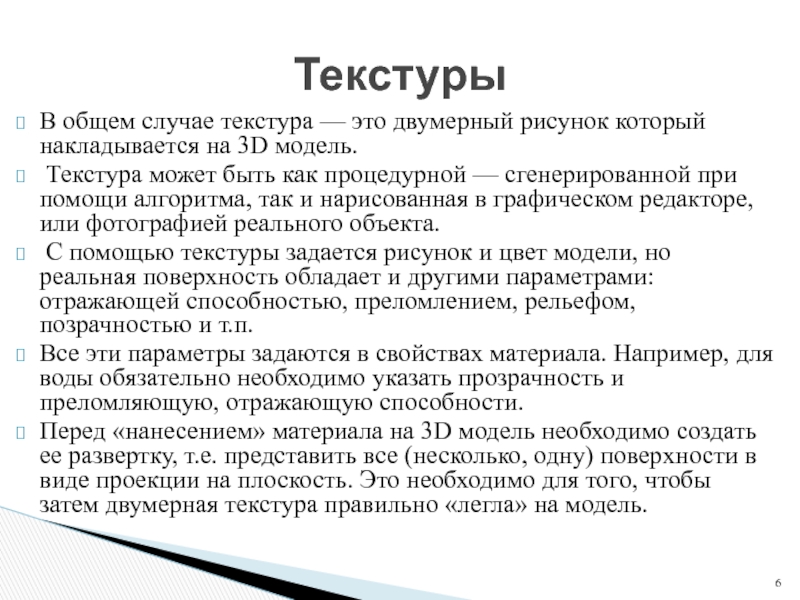 Текстуры

В общем случае текстура — это двумерный рисунок который накладывается на 3D модель.

Текстура может быть как процедурной — сгенерированной при помощи алгоритма, так и нарисованная в графическом редакторе, или фотографией реального объекта.

С помощью текстуры задается рисунок и цвет модели, но реальная поверхность обладает и другими параметрами: отражающей способностью, преломлением, рельефом, позрачностью и т.п.

Все эти параметры задаются в свойствах материала. Например, для воды обязательно необходимо указать прозрачность и преломляющую, отражающую способности.

Перед «нанесением» материала на 3D модель необходимо создать ее развертку, т.е. представить все (несколько, одну) поверхности в виде проекции на плоскость. Это необходимо для того, чтобы затем двумерная текстура правильно «легла» на модель.

6